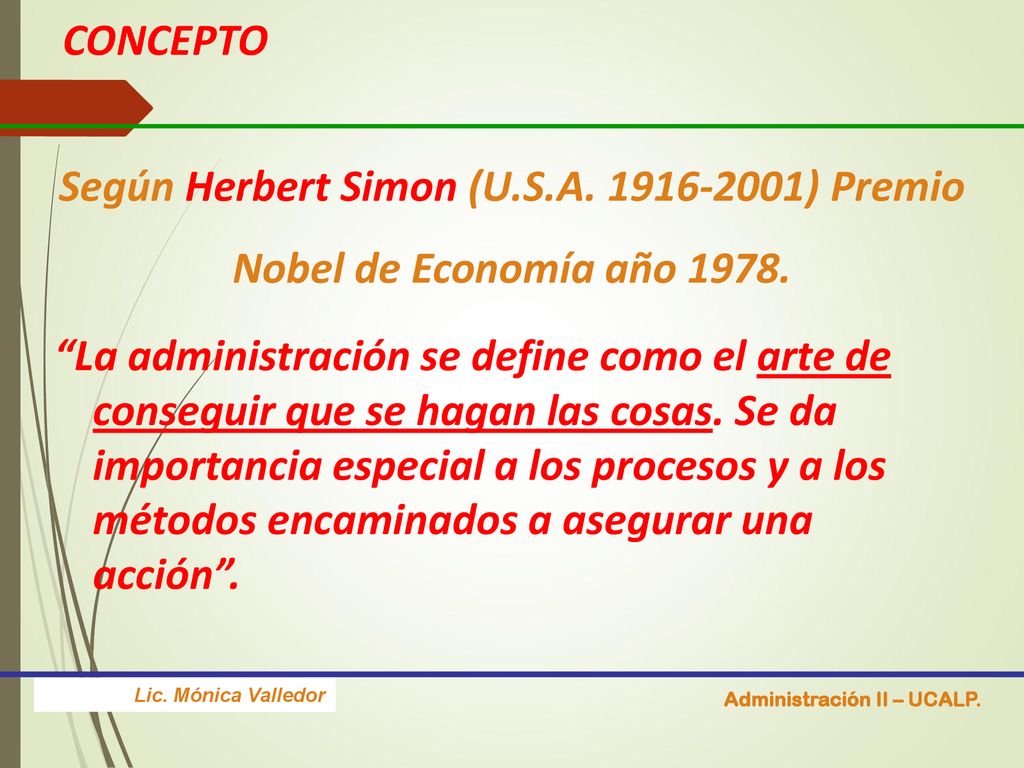 CONCEPTO

Según Herbert Simon (U.S.A. 1916-2001) Premio Nobel de Economía año 1978.

“La administración se define como el arte de conseguir que se hagan las cosas. Se da importancia especial a los procesos y a los métodos encaminados a asegurar una acción”.

Lic. Mónica Valledor

Administración II – UCALP.